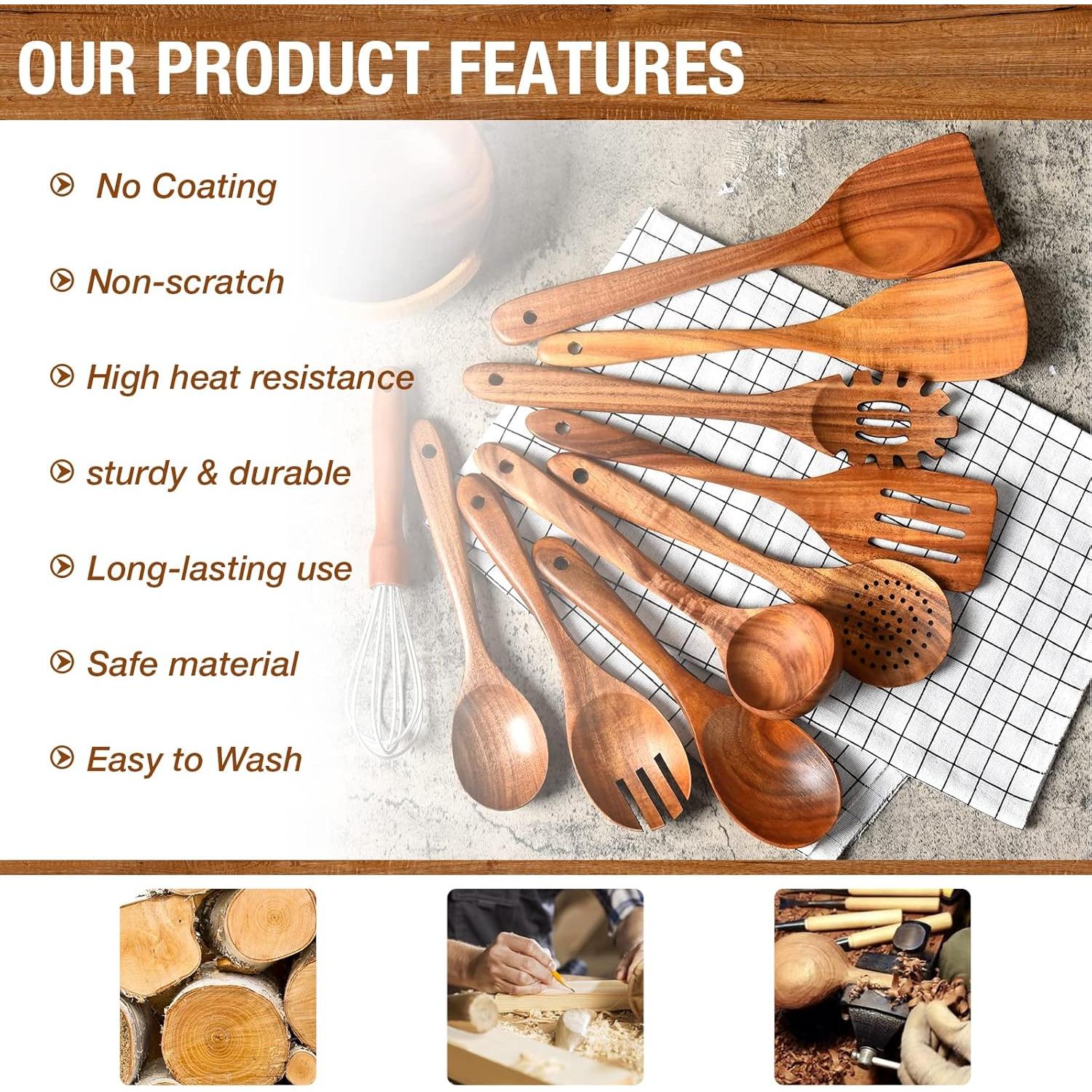 OUR PRODUCT FEATURES

No Coating

Non-scratch

High heat resistance

sturdy & durable

Long-lasting use

Safe material

Easy to Wash